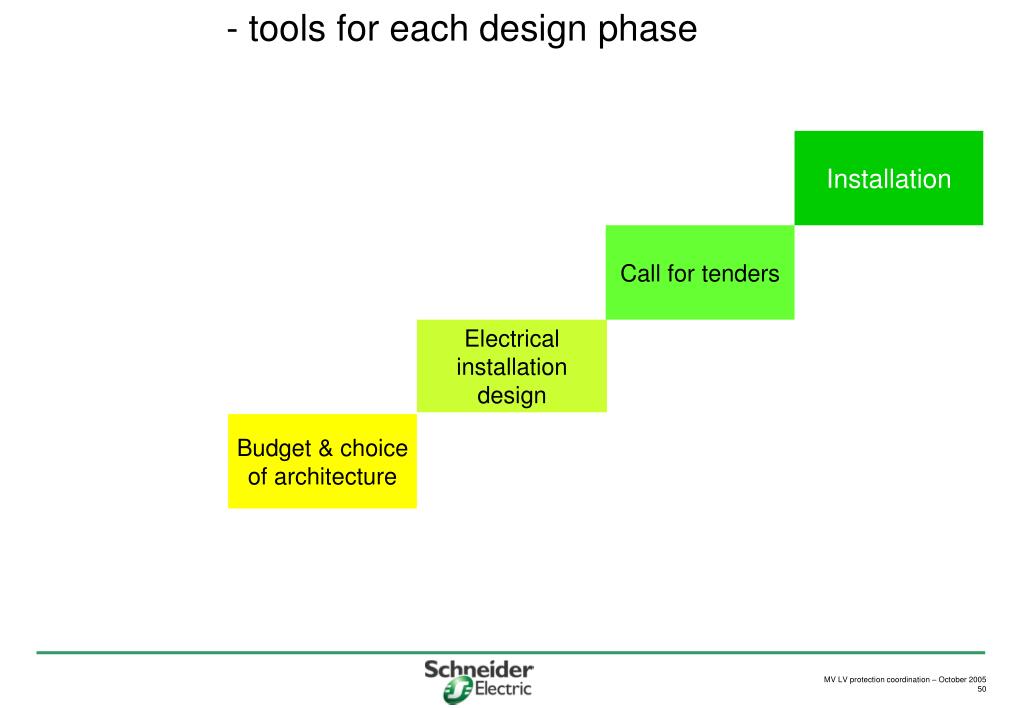 - tools for each design phase

Installation

Call for tenders

Electrical installation design

Budget & choice of architecture

Schneider Electric

MV LV protection coordination – October 2005
50